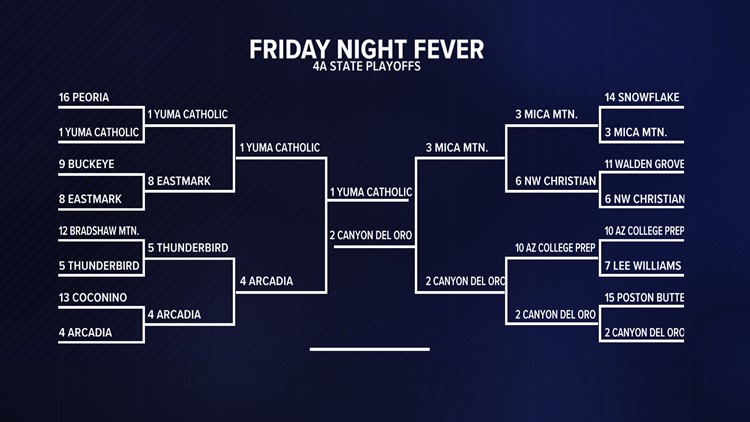 FRIDAY NIGHT FEVER
4A STATE PLAYOFFS

16 PEORIA
1 YUMA CATHOLIC
9 BUCKEYE
8 EASTMARK
12 BRADSHAW MTN.
5 THUNDERBIRD
13 COCONINO
4 ARCADIA

1 YUMA CATHOLIC
8 EASTMARK
5 THUNDERBIRD
4 ARCADIA

1 YUMA CATHOLIC
4 ARCADIA

1 YUMA CATHOLIC
2 CANYON DEL ORO

3 MICA MTN.
2 CANYON DEL ORO

3 MICA MTN.
6 NW CHRISTIAN
10 AZ COLLEGE PREP
2 CANYON DEL ORO

14 SNOWFLAKE
3 MICA MTN.
11 WALDEN GROVE
6 NW CHRISTIAN
10 AZ COLLEGE PREP
7 LEE WILLIAMS
15 POSTON BUTTE
2 CANYON DEL ORO